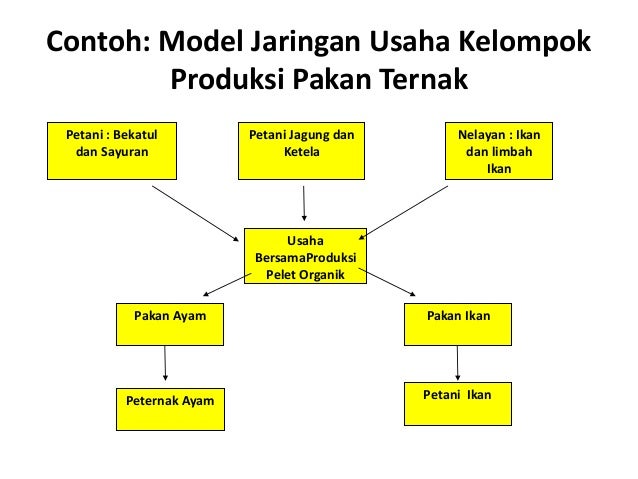 Contoh: Model Jaringan Usaha Kelompok Produksi Pakan Ternak

Petani : Bekatul dan Sayuran

Petani Jagung dan Ketela

Nelayan : Ikan dan limbah Ikan

Usaha BersamaProduksi Pelet Organik

Pakan Ayam

Pakan Ikan

Peternak Ayam

Petani Ikan